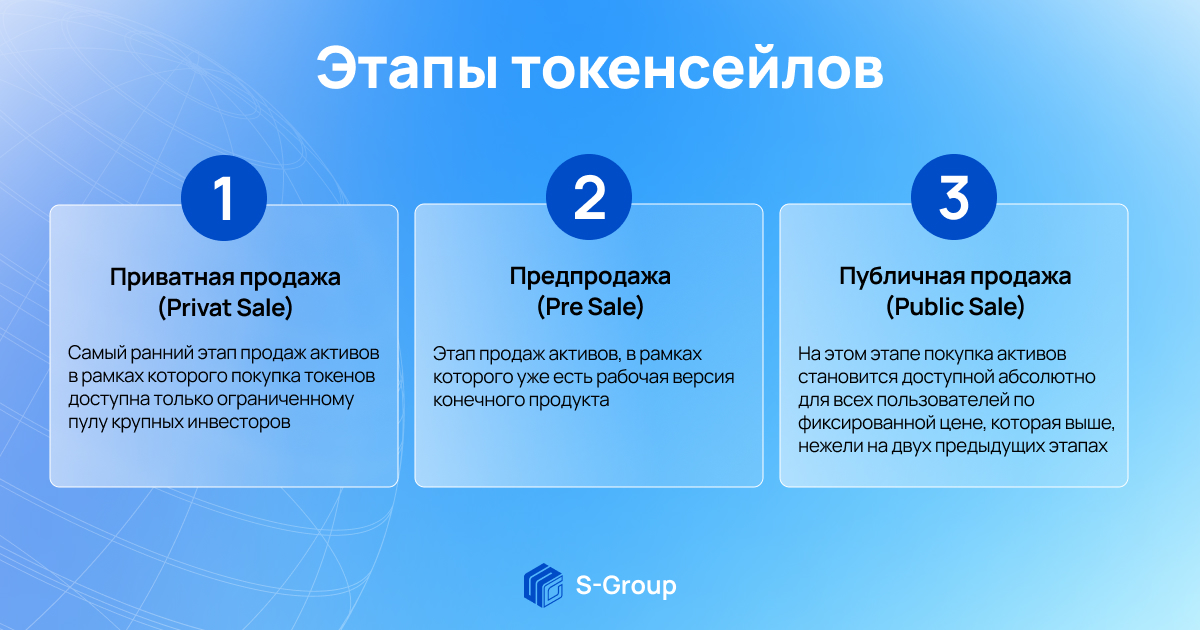 Этапы токенсейлов

1

Приватная продажа (Privat Sale)

Самый ранний этап продаж активов в рамках которого покупка токенов доступна только ограниченному пулу крупных инвесторов

2

Предпродажа (Pre Sale)

Этап продаж активов, в рамках которого уже есть рабочая версия конечного продукта

3

Публичная продажа (Public Sale)

На этом этапе покупка активов становится доступной абсолютно для всех пользователей по фиксированной цене, которая выше, нежели на двух предыдущих этапах

S-Group